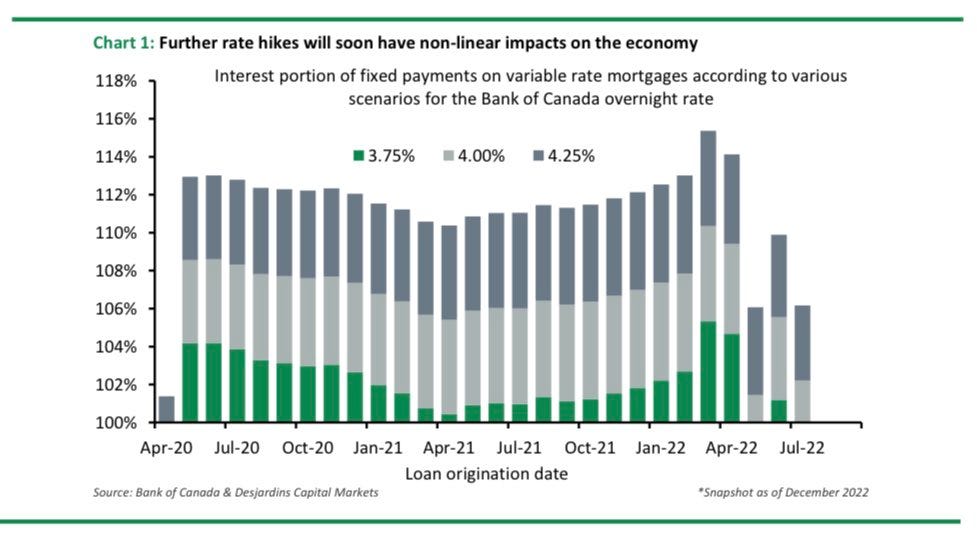 Chart 1: Further rate hikes will soon have non-linear impacts on the economy

Interest portion of fixed payments on variable rate mortgages according to various scenarios for the Bank of Canada overnight rate

3.75% 4.00% 4.25%

118%
116%
114%
112%
110%
108%
106%
104%
102%
100%

Apr-20 Jul-20 Oct-20 Jan-21 Apr-21 Jul-21 Oct-21 Jan-22 Apr-22 Jul-22

Loan origination date

Source: Bank of Canada & Desjardins Capital Markets

*Snapshot as of December 2022